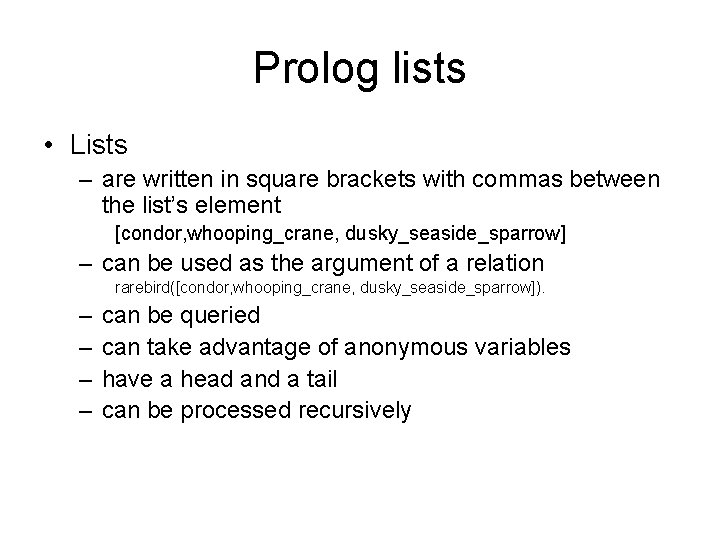 Prolog lists

• Lists
– are written in square brackets with commas between the list's element
[condor,whooping_crane, dusky_seaside_sparrow]
– can be used as the argument of a relation
rarebird([condor,whooping_crane, dusky_seaside_sparrow]).
– can be queried
– can take advantage of anonymous variables
– have a head and a tail
– can be processed recursively